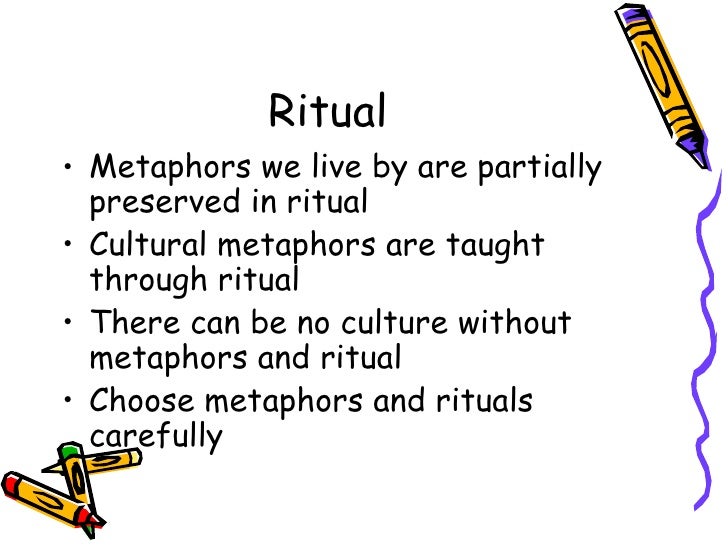 Ritual

• Metaphors we live by are partially preserved in ritual
• Cultural metaphors are taught through ritual
• There can be no culture without metaphors and ritual
• Choose metaphors and rituals carefully